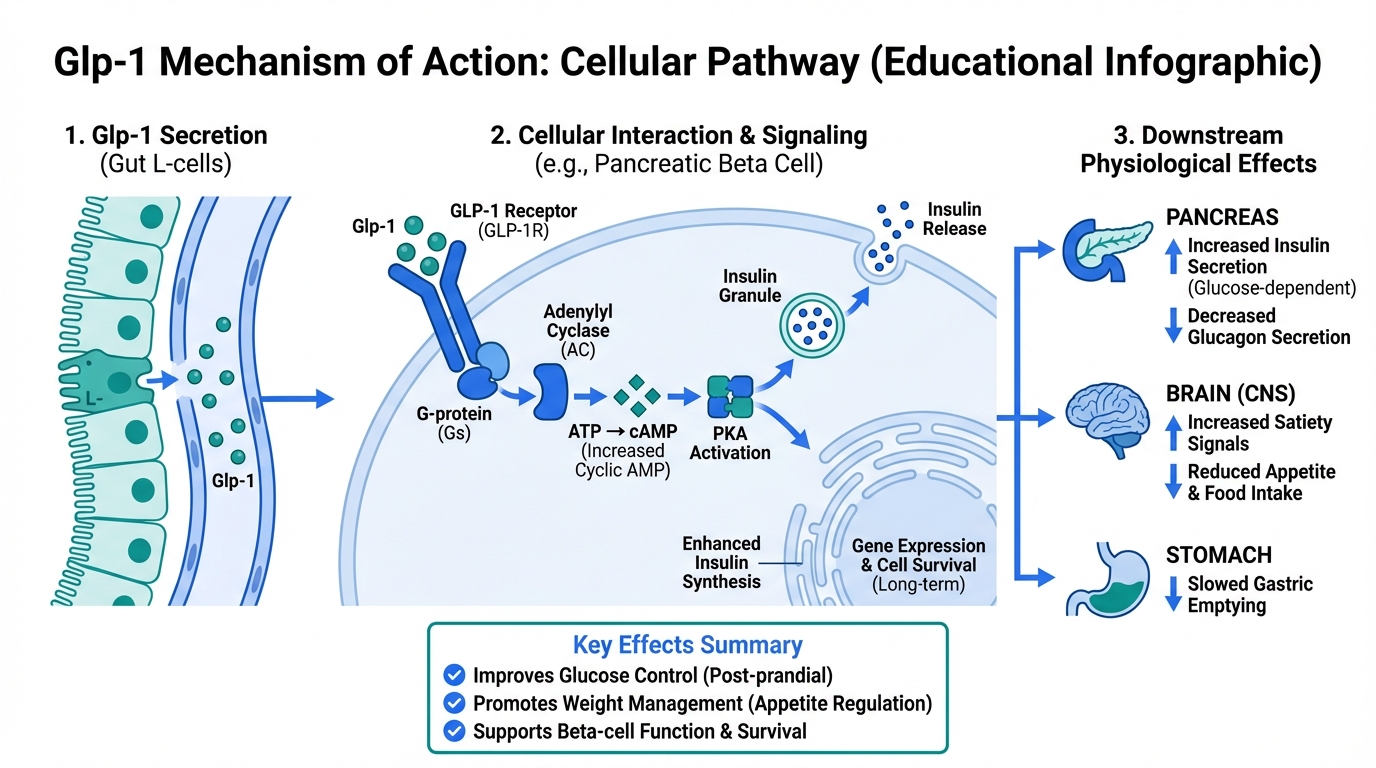 Glp-1 Mechanism of Action: Cellular Pathway (Educational Infographic)

1. Glp-1 Secretion
(Gut L-cells)

L-

Glp-1

2. Cellular Interaction & Signaling
(e.g., Pancreatic Beta Cell)

Glp-1

GLP-1 Receptor
(GLP-1R)

G-protein
(Gs)

Adenylyl Cyclase
(AC)

ATP → cAMP
(Increased Cyclic AMP)

PKA Activation

Insulin Granule

Insulin Release

Enhanced Insulin Synthesis

Gene Expression & Cell Survival
(Long-term)

3. Downstream Physiological Effects

PANCREAS
Increased Insulin Secretion
(Glucose-dependent)
Decreased Glucagon Secretion

BRAIN (CNS)
Increased Satiety Signals
Reduced Appetite & Food Intake

STOMACH
Slowed Gastric Emptying

Key Effects Summary
Improves Glucose Control (Post-prandial)
Promotes Weight Management (Appetite Regulation)
Supports Beta-cell Function & Survival